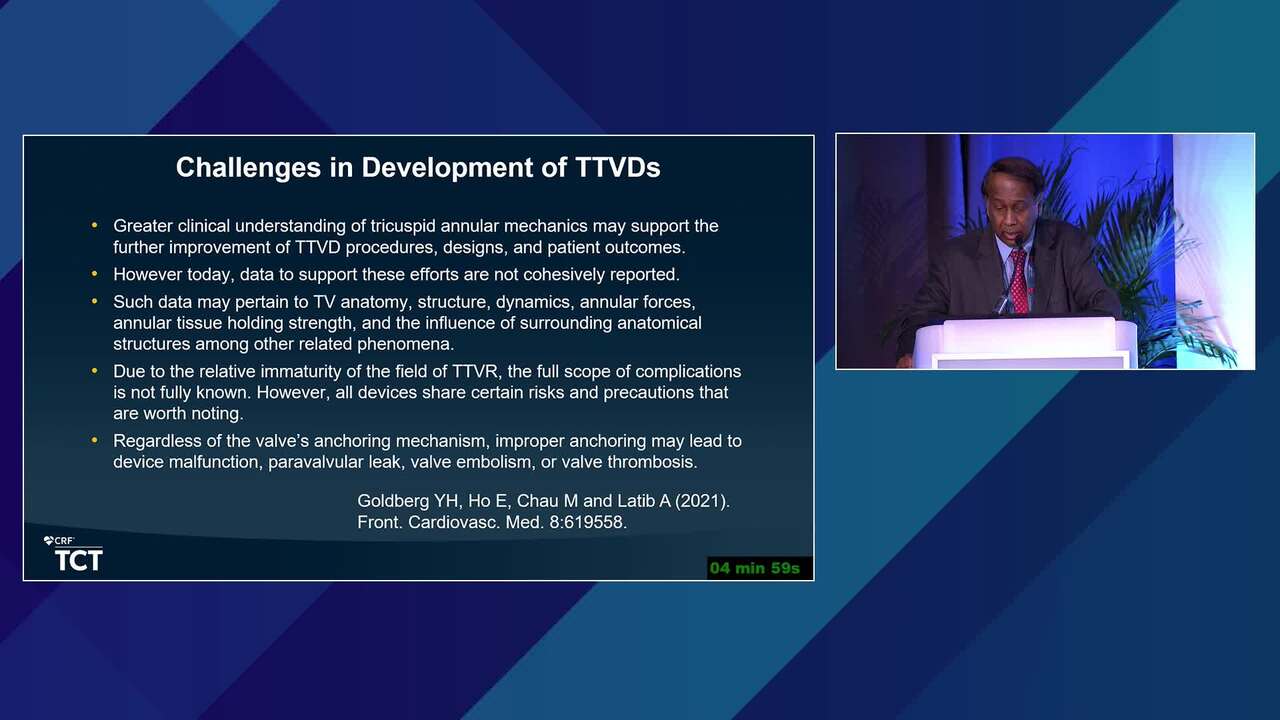 Challenges in Development of TTVDs

• Greater clinical understanding of tricuspid annular mechanics may support the further improvement of TTVD procedures, designs, and patient outcomes.

• However today, data to support these efforts are not cohesively reported.

• Such data may pertain to TV anatomy, structure, dynamics, annular forces, annular tissue holding strength, and the influence of surrounding anatomical structures among other related phenomena.

• Due to the relative immaturity of the field of TTVR, the full scope of complications is not fully known. However, all devices share certain risks and precautions that are worth noting.

• Regardless of the valve's anchoring mechanism, improper anchoring may lead to device malfunction, paravalvular leak, valve embolism, or valve thrombosis.

Goldberg YH, Ho E, Chau M and Latib A (2021). Front. Cardiovasc. Med. 8:619558.

CRF
TCT

04 min 59s